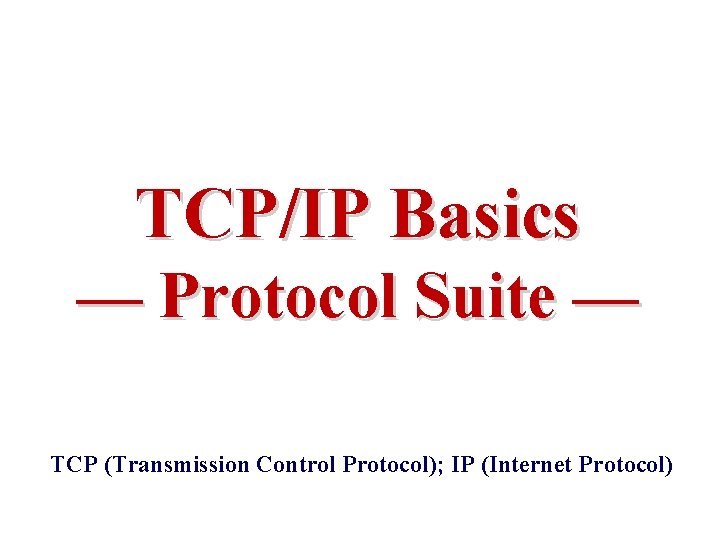 TCP/IP Basics
— Protocol Suite —

TCP (Transmission Control Protocol); IP (Internet Protocol)